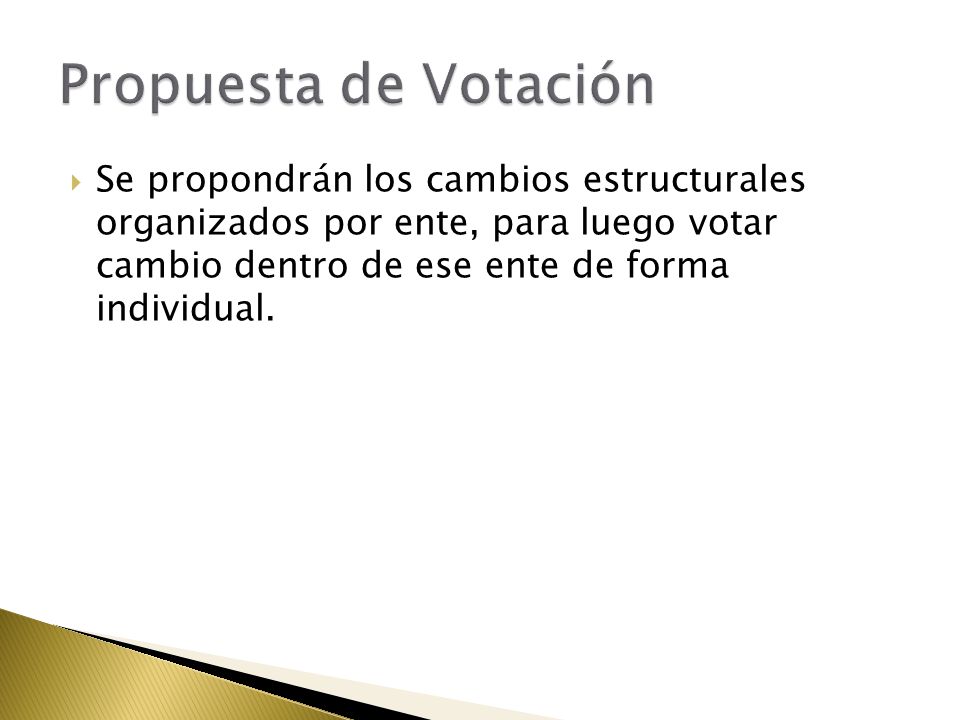 Propuesta de Votación

Se propondrán los cambios estructurales organizados por ente, para luego votar cambio dentro de ese ente de forma individual.